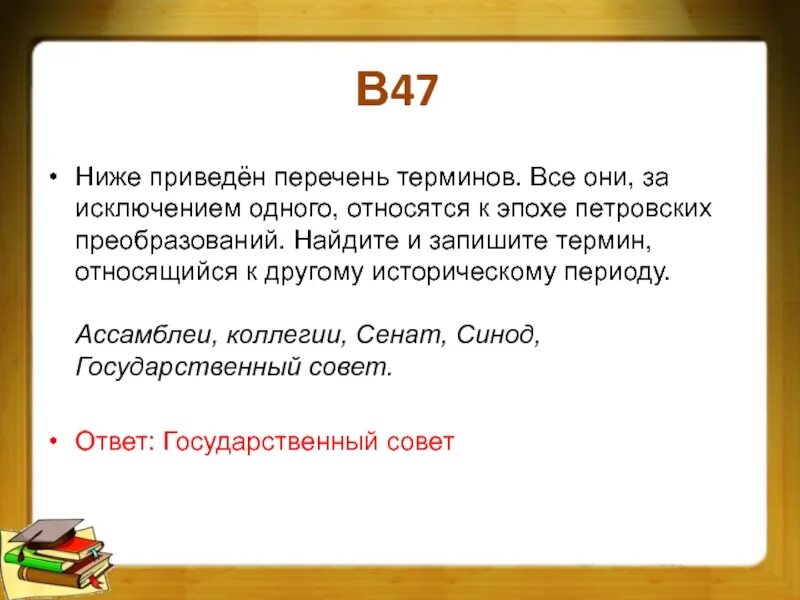 В47

• Ниже приведён перечень терминов. Все они, за исключением одного, относятся к эпохе петровских преобразований. Найдите и запишите термин, относящийся к другому историческому периоду.

Ассамблеи, коллегии, Сенат, Синод, Государственный совет.

• Ответ: Государственный совет